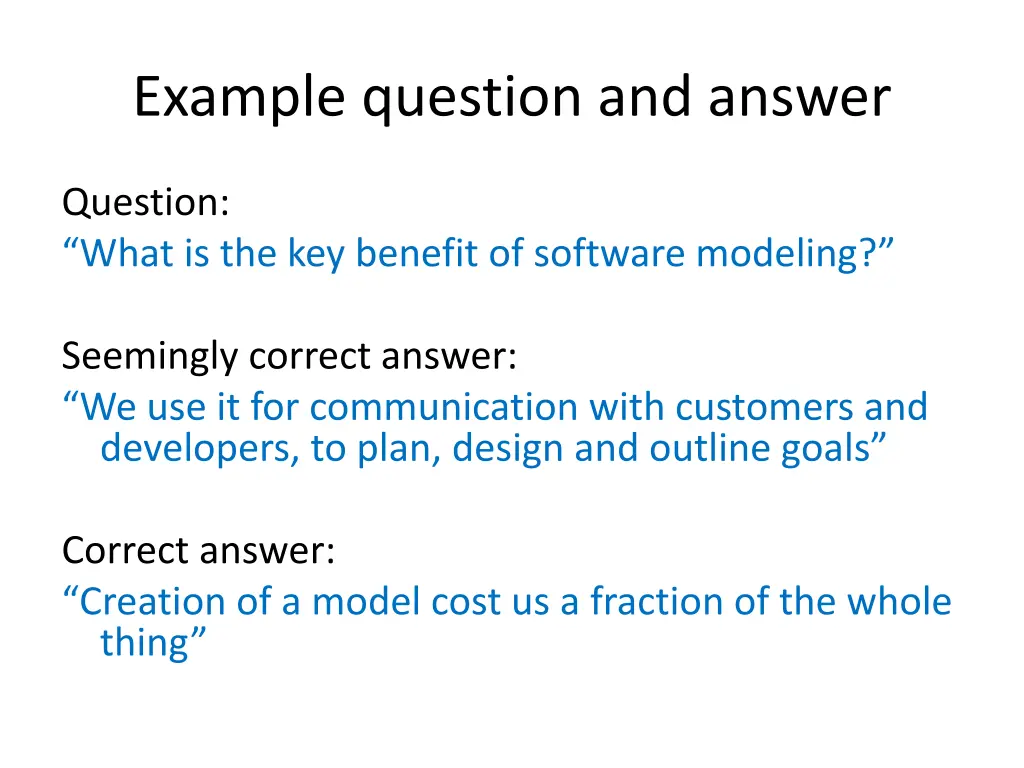 Example question and answer

Question:
“What is the key benefit of software modeling?”

Seemingly correct answer:
“We use it for communication with customers and developers, to plan, design and outline goals”

Correct answer:
“Creation of a model cost us a fraction of the whole thing”